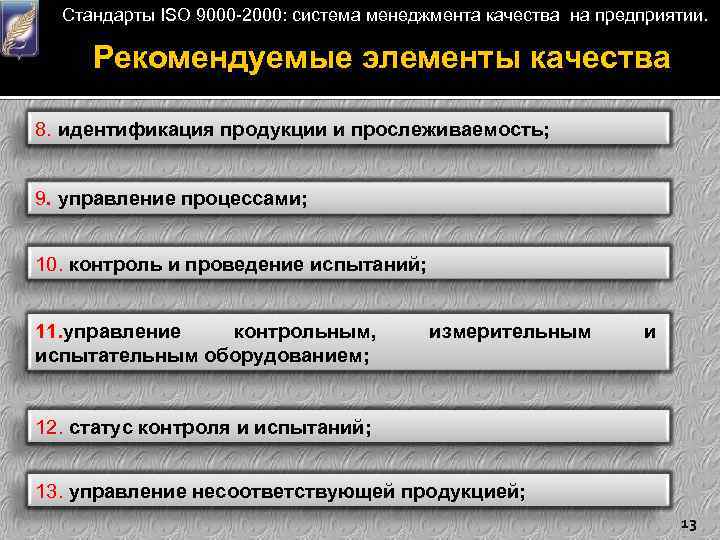 Стандарты ISO 9000-2000: система менеджмента качества на предприятии.

Рекомендуемые элементы качества

8. идентификация продукции и прослеживаемость;

9. управление процессами;

10. контроль и проведение испытаний;

11.управление контрольным, измерительным и испытательным оборудованием;

12. статус контроля и испытаний;

13. управление несоответствующей продукцией;

13